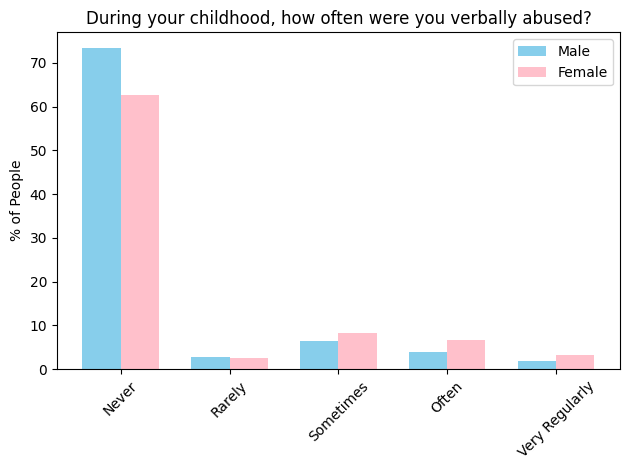 During your childhood, how often were you verbally abused?

Male
Female

% of People

70
60
50
40
30
20
10
0

Never
Rarely
Sometimes
Often
Very Regularly